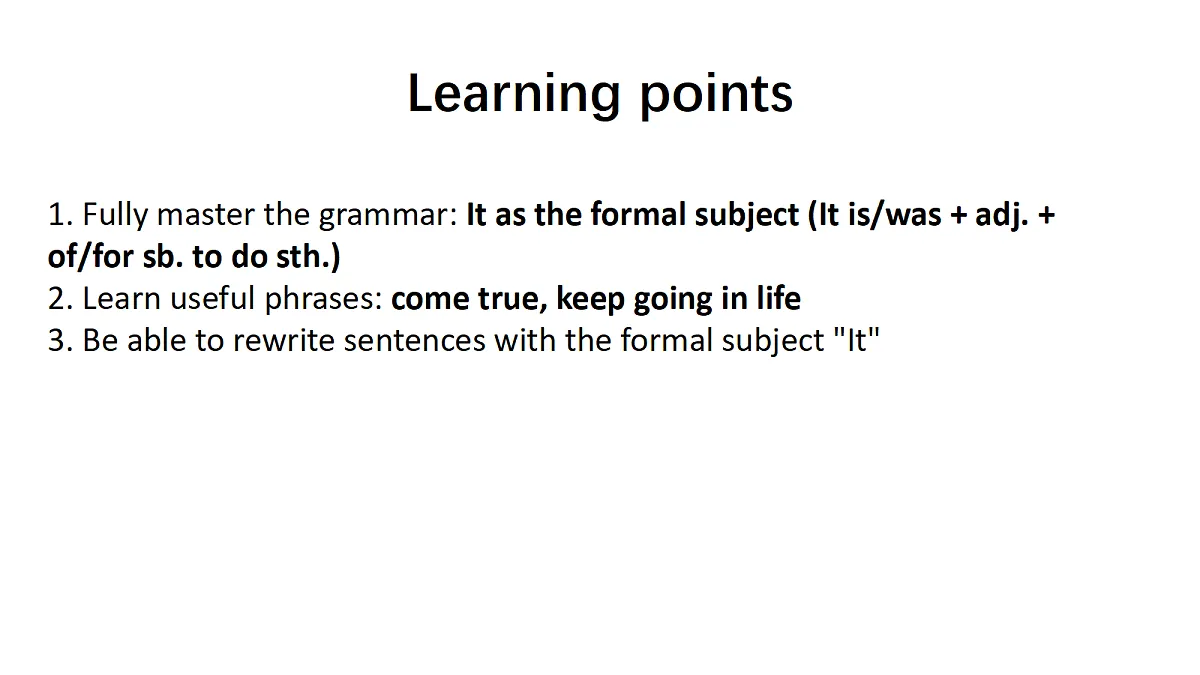 Learning points

1. Fully master the grammar: It as the formal subject (It is/was + adj. + of/for sb. to do sth.)
2. Learn useful phrases: come true, keep going in life
3. Be able to rewrite sentences with the formal subject "It"